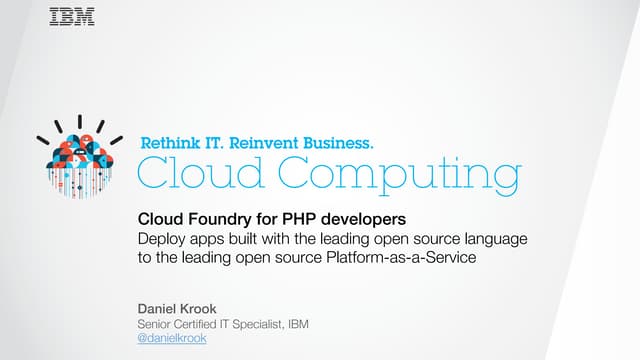 IBM

Rethink IT. Reinvent Business.
Cloud Computing

Cloud Foundry for PHP developers
Deploy apps built with the leading open source language to the leading open source Platform-as-a-Service

Daniel Krook
Senior Certified IT Specialist, IBM
@danielkrook